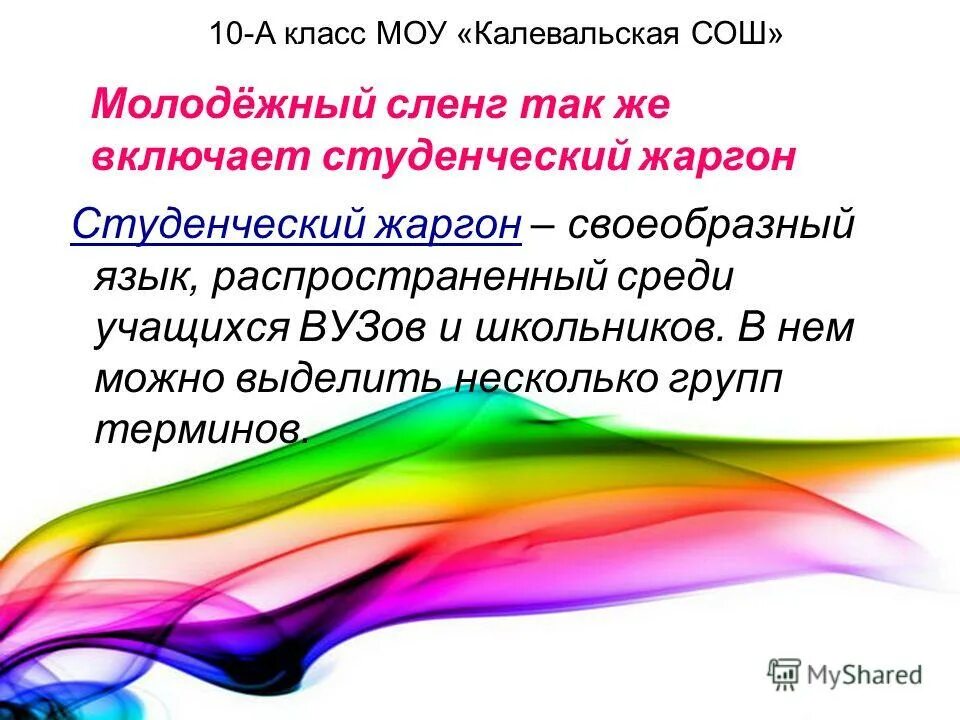 10-А класс МОУ «Калевальская СОШ»

Молодёжный сленг так же включает студенческий жаргон

Студенческий жаргон – своеобразный язык, распространенный среди учащихся ВУЗов и школьников. В нем можно выделить несколько групп терминов.

MyShared